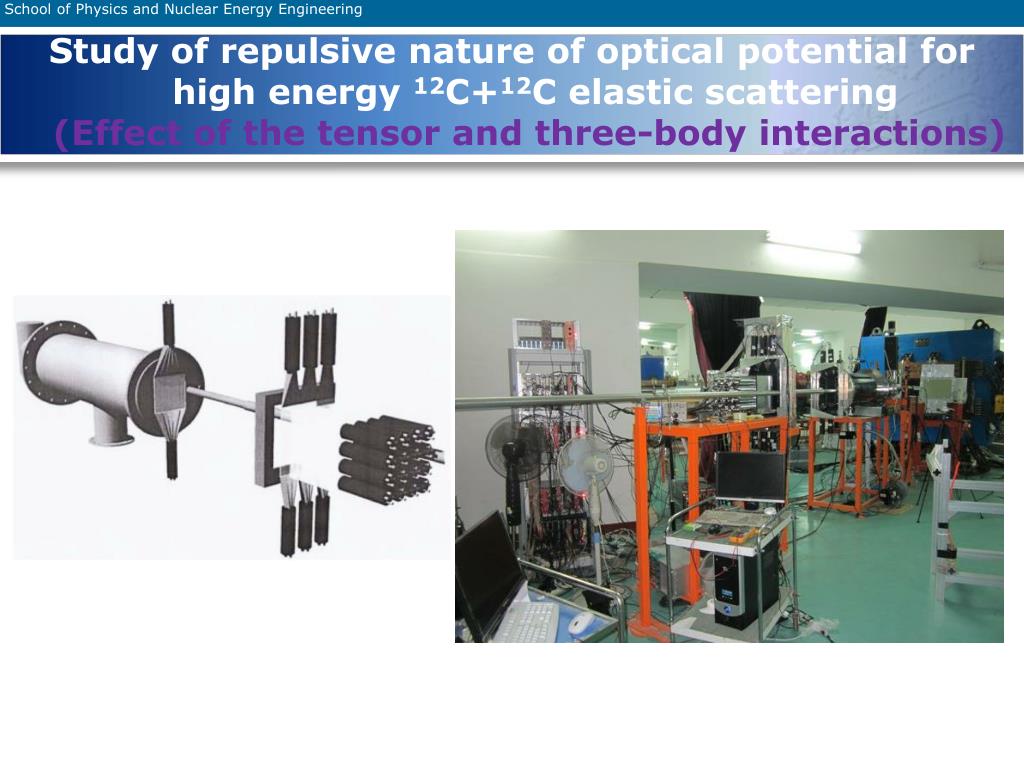 School of Physics and Nuclear Energy Engineering

Study of repulsive nature of optical potential for high energy $^{12}C+^{12}C$ elastic scattering
(Effect of the tensor and three-body interactions)